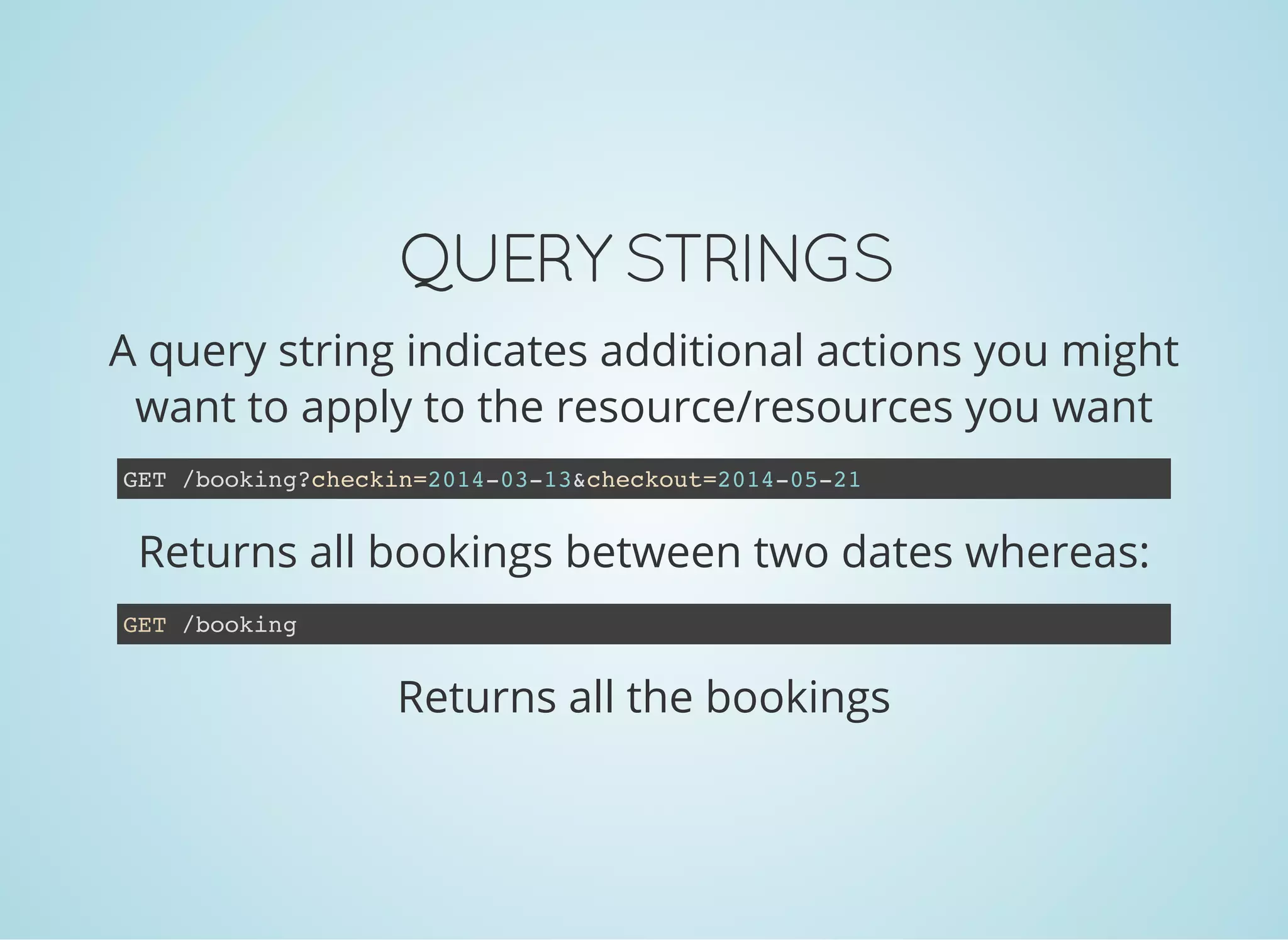 QUERY STRINGS

A query string indicates additional actions you might want to apply to the resource/resources you want

GET /booking?checkin=2014-03-13&checkout=2014-05-21

Returns all bookings between two dates whereas:

GET /booking

Returns all the bookings